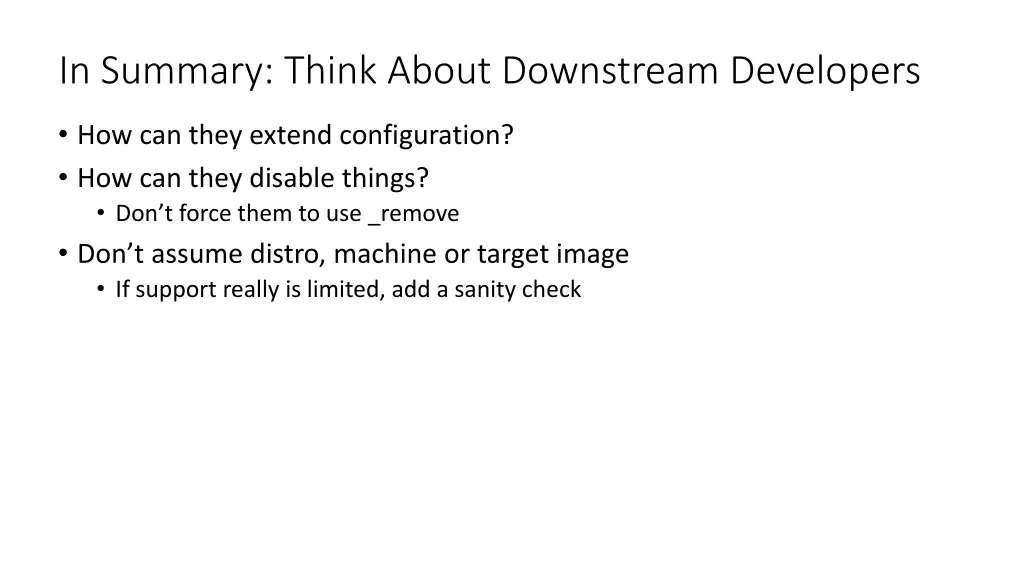 In Summary: Think About Downstream Developers

• How can they extend configuration?
• How can they disable things?
  • Don’t force them to use _remove
• Don’t assume distro, machine or target image
  • If support really is limited, add a sanity check